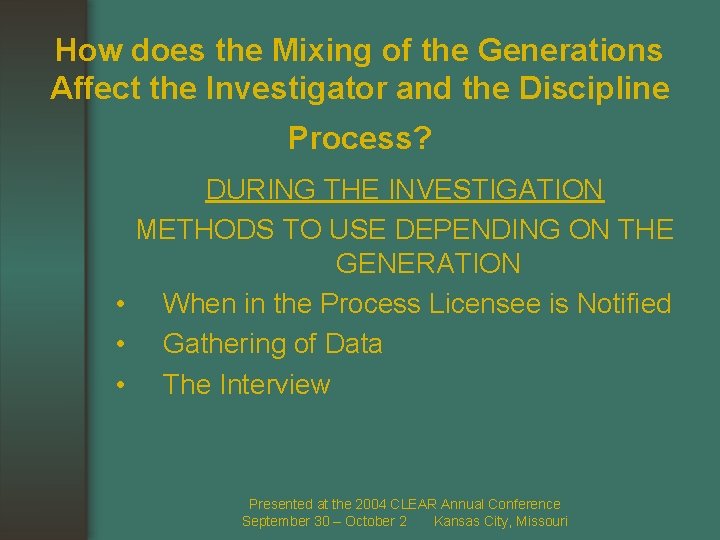 How does the Mixing of the Generations Affect the Investigator and the Discipline Process?

DURING THE INVESTIGATION

METHODS TO USE DEPENDING ON THE GENERATION

• When in the Process Licensee is Notified
• Gathering of Data
• The Interview

Presented at the 2004 CLEAR Annual Conference
September 30 – October 2 Kansas City, Missouri